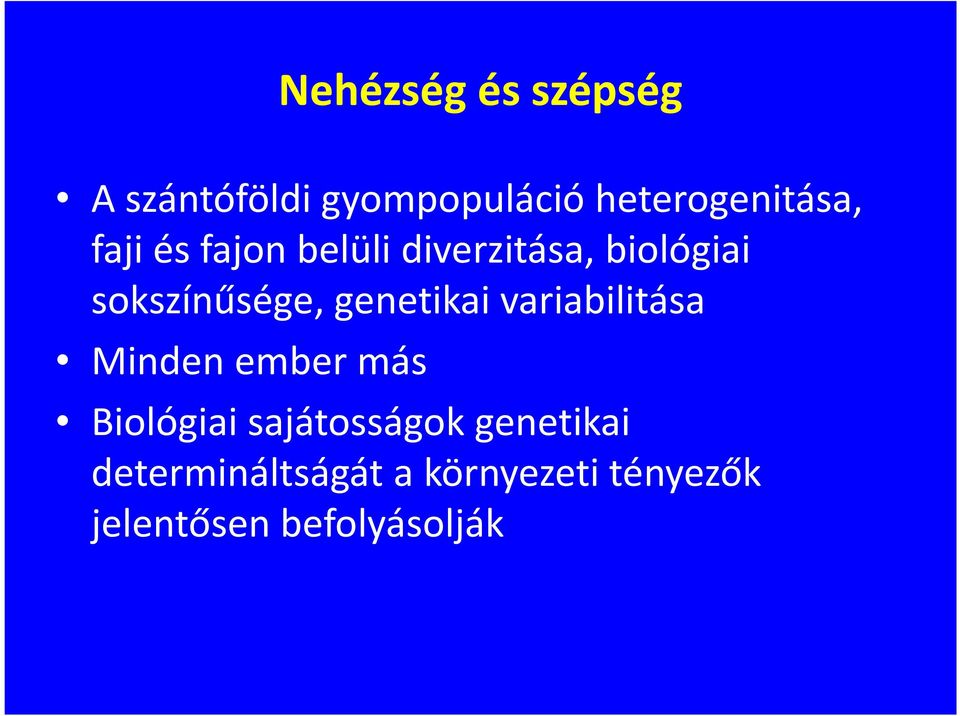 Nehézség és szépség

• A szántóföldi gyompopuláció heterogenitása, faji és fajon belüli diverzitása, biológiai sokszínűsége, genetikai variabilitása
• Minden ember más
• Biológiai sajátosságok genetikai determináltságát a környezeti tényezők jelentősen befolyásolják